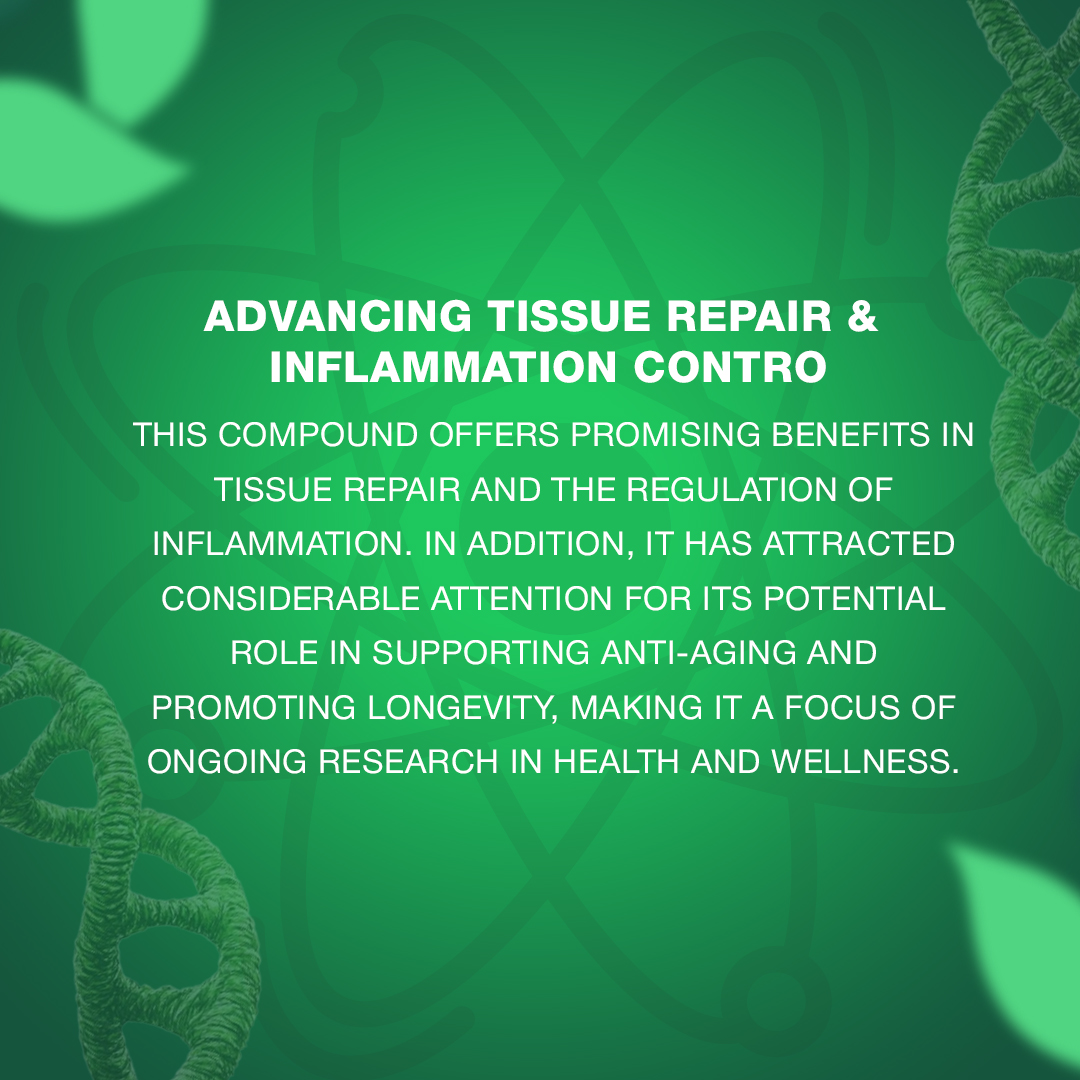 ADVANCING TISSUE REPAIR & INFLAMMATION CONTRO

THIS COMPOUND OFFERS PROMISING BENEFITS IN TISSUE REPAIR AND THE REGULATION OF INFLAMMATION. IN ADDITION, IT HAS ATTRACTED CONSIDERABLE ATTENTION FOR ITS POTENTIAL ROLE IN SUPPORTING ANTI-AGING AND PROMOTING LONGEVITY, MAKING IT A FOCUS OF ONGOING RESEARCH IN HEALTH AND WELLNESS.